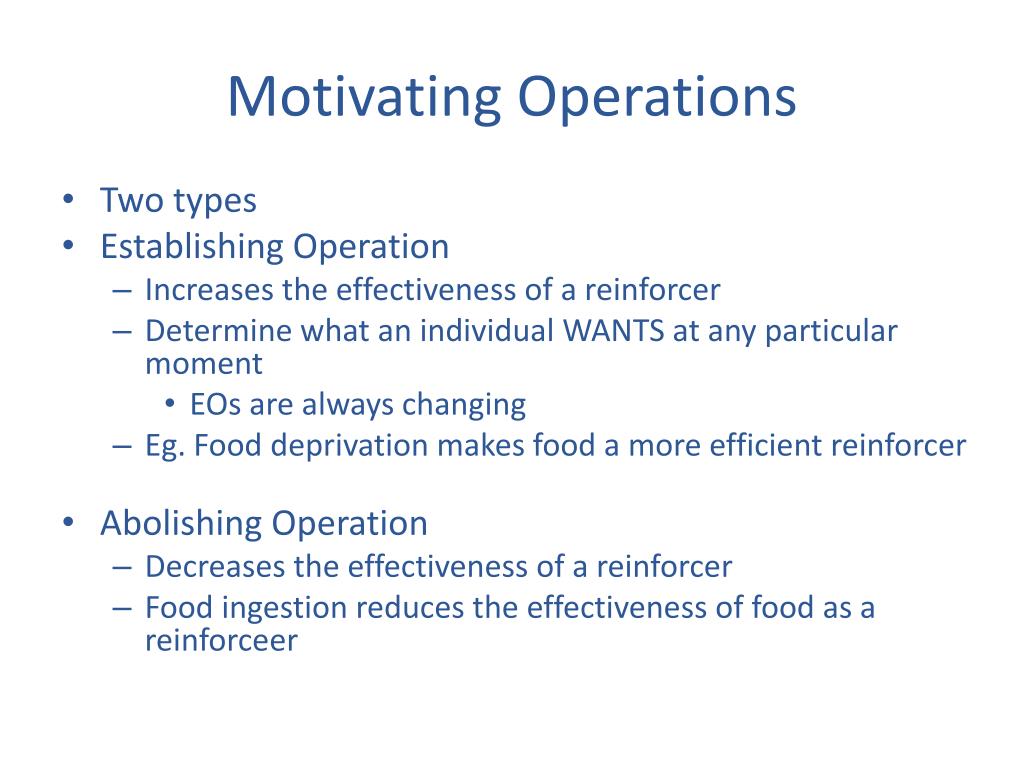 Motivating Operations

• Two types
• Establishing Operation
– Increases the effectiveness of a reinforcer
– Determine what an individual WANTS at any particular moment
• EOs are always changing
– Eg. Food deprivation makes food a more efficient reinforcer

• Abolishing Operation
– Decreases the effectiveness of a reinforcer
– Food ingestion reduces the effectiveness of food as a reinforceer